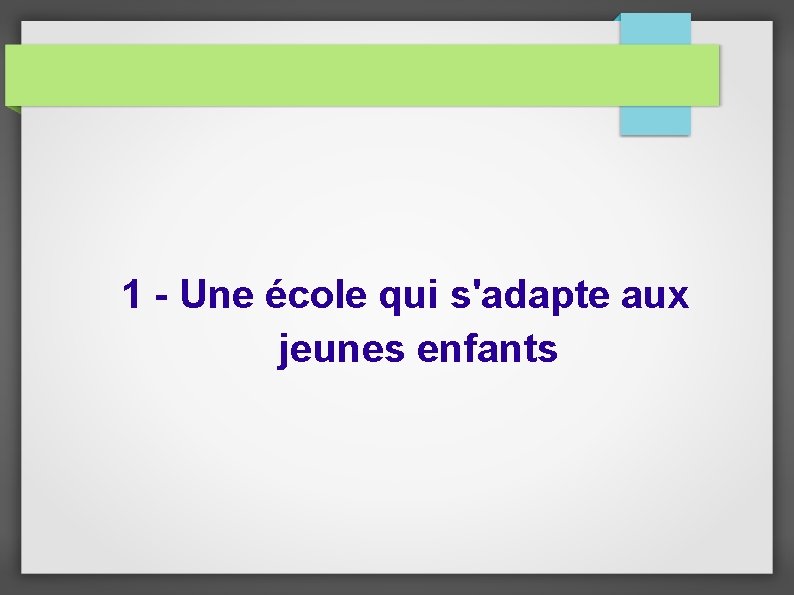 1 - Une école qui s'adapte aux jeunes enfants